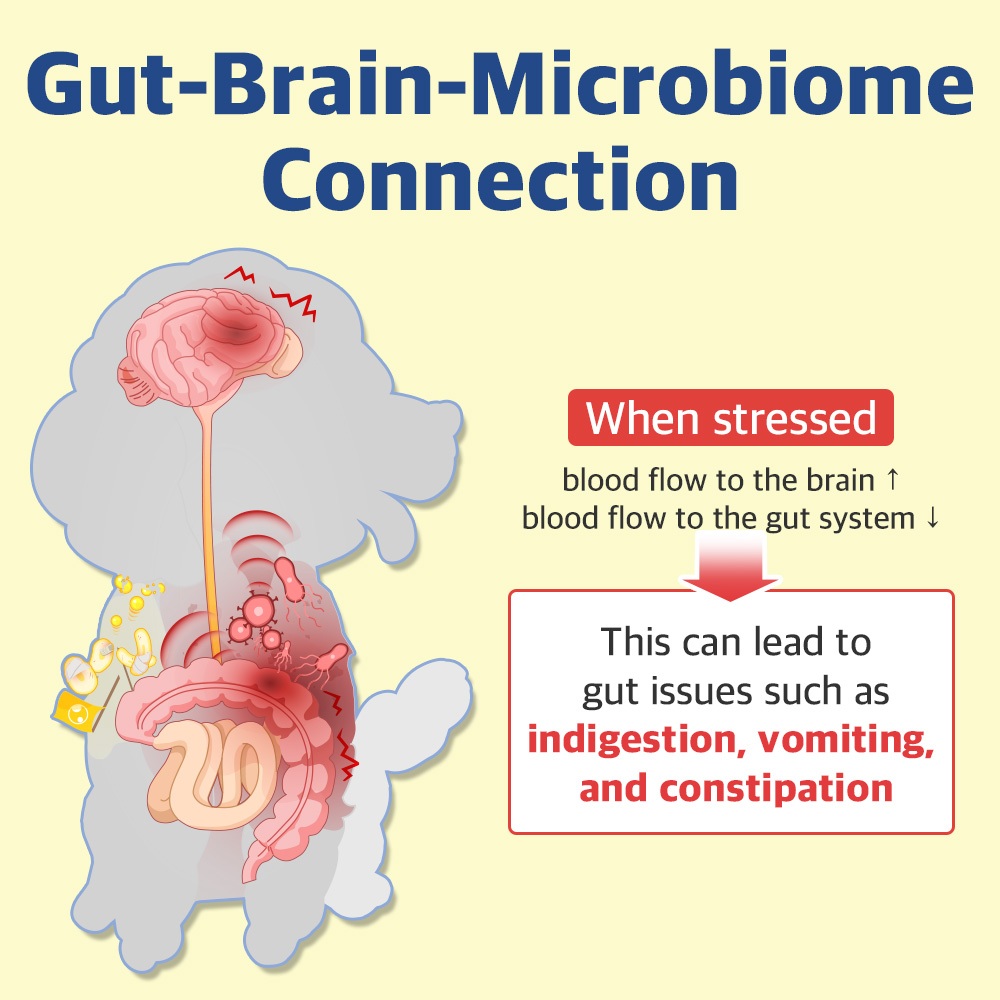 Gut-Brain-Microbiome Connection

When stressed

blood flow to the brain ↑
blood flow to the gut system ↓

This can lead to gut issues such as indigestion, vomiting, and constipation